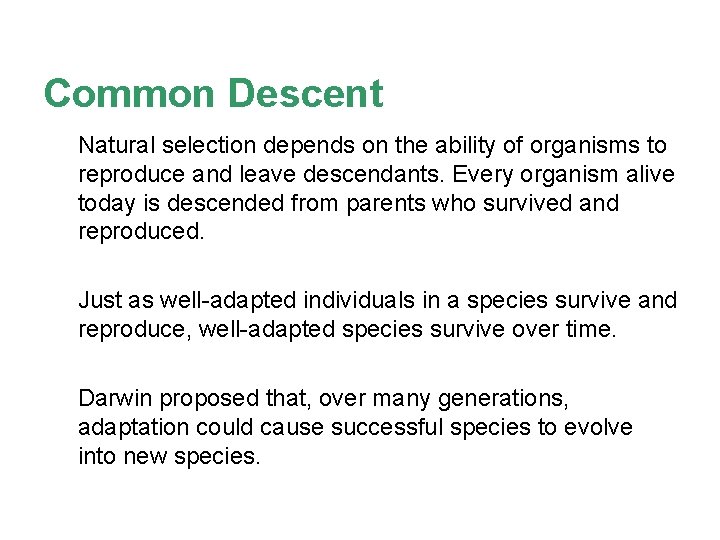 Common Descent

Natural selection depends on the ability of organisms to reproduce and leave descendants. Every organism alive today is descended from parents who survived and reproduced.

Just as well-adapted individuals in a species survive and reproduce, well-adapted species survive over time.

Darwin proposed that, over many generations, adaptation could cause successful species to evolve into new species.